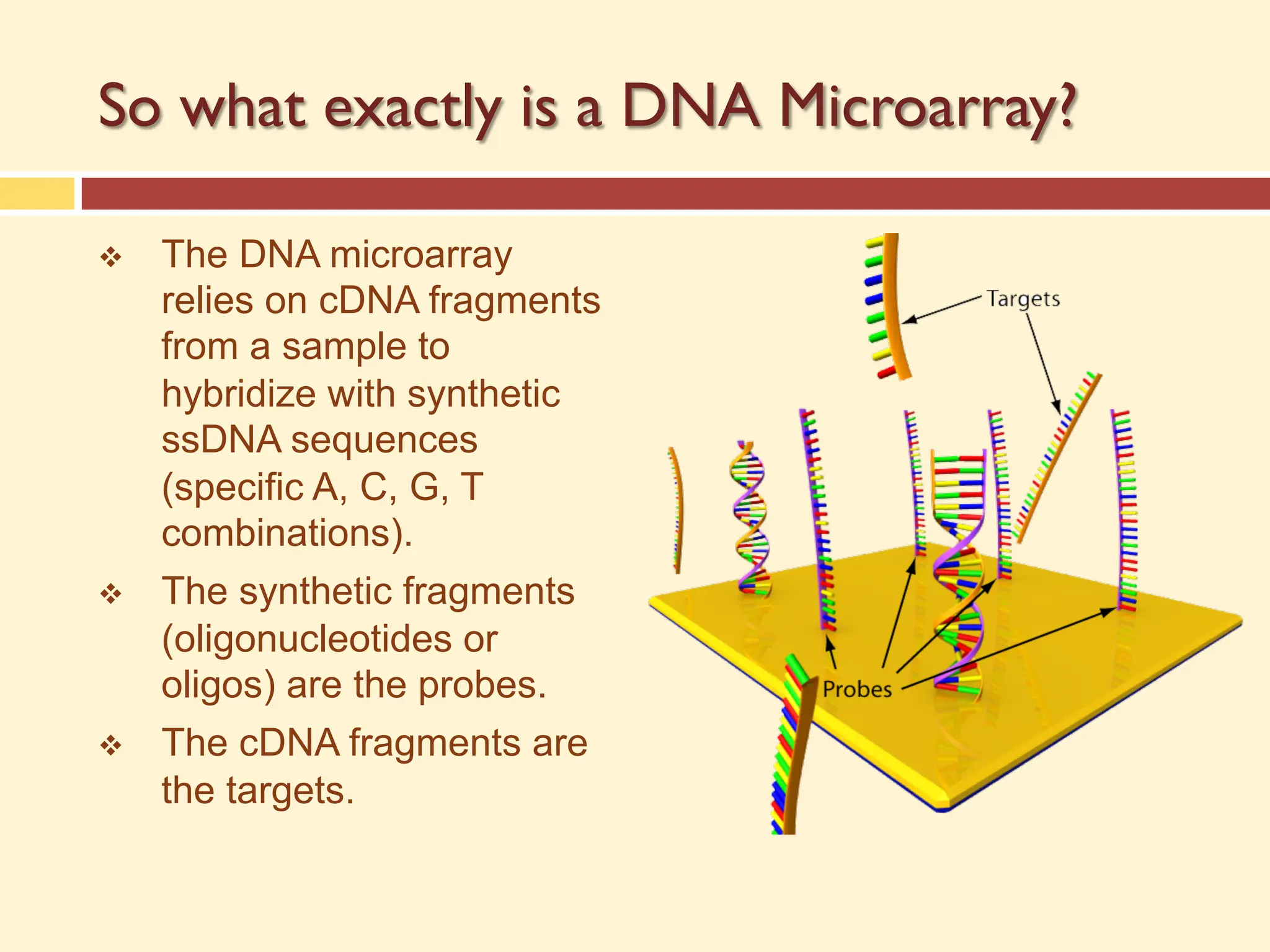 So what exactly is a DNA Microarray?

❖ The DNA microarray relies on cDNA fragments from a sample to hybridize with synthetic ssDNA sequences (specific A, C, G, T combinations).

❖ The synthetic fragments (oligonucleotides or oligos) are the probes.

❖ The cDNA fragments are the targets.

Targets

Probes